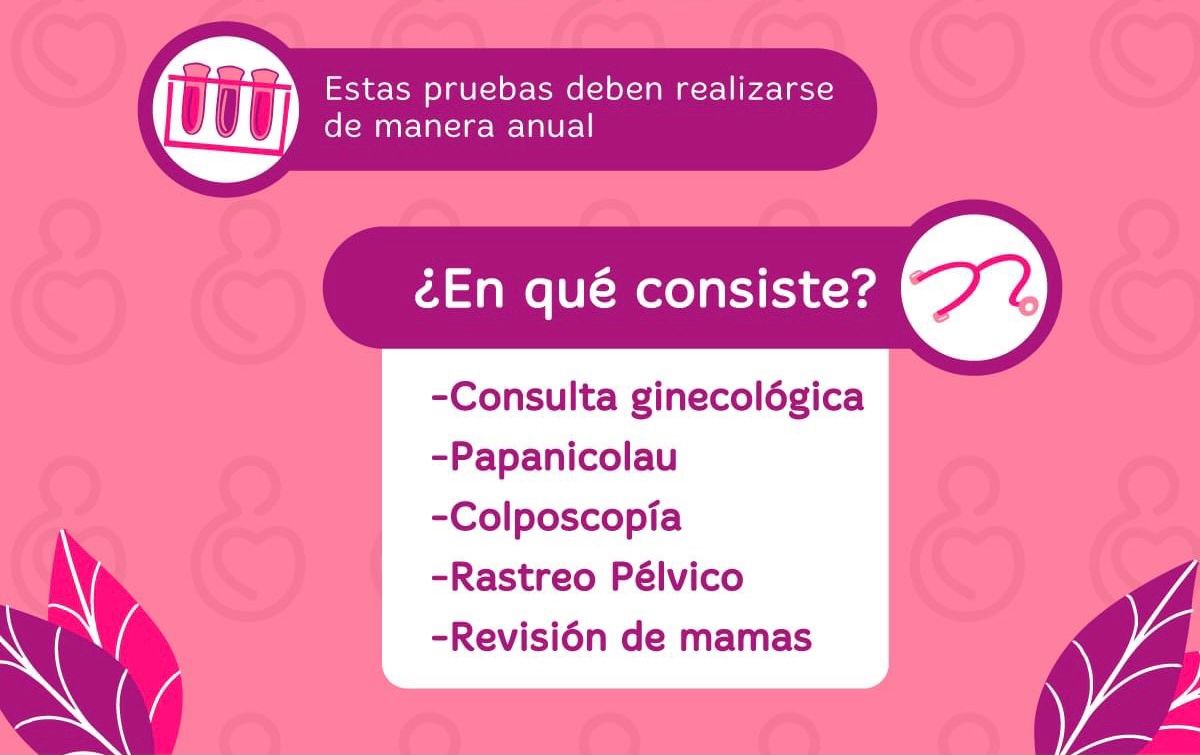 Estas pruebas deben realizarse de manera anual

¿En qué consiste?

-Consulta ginecológica
-Papanicolau
-Colposcopía
-Rastreo Pélvico
-Revisión de mamas